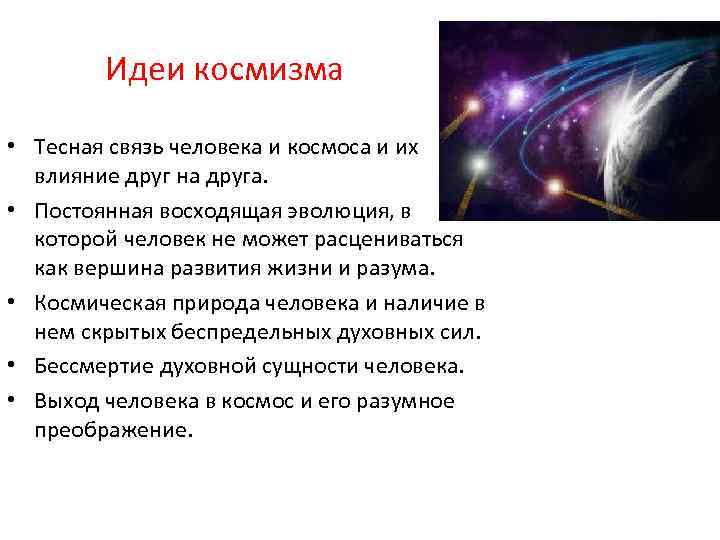 Идеи космизма

• Тесная связь человека и космоса и их влияние друг на друга.
• Постоянная восходящая эволюция, в которой человек не может расцениваться как вершина развития жизни и разума.
• Космическая природа человека и наличие в нем скрытых беспредельных духовных сил.
• Бессмертие духовной сущности человека.
• Выход человека в космос и его разумное преображение.